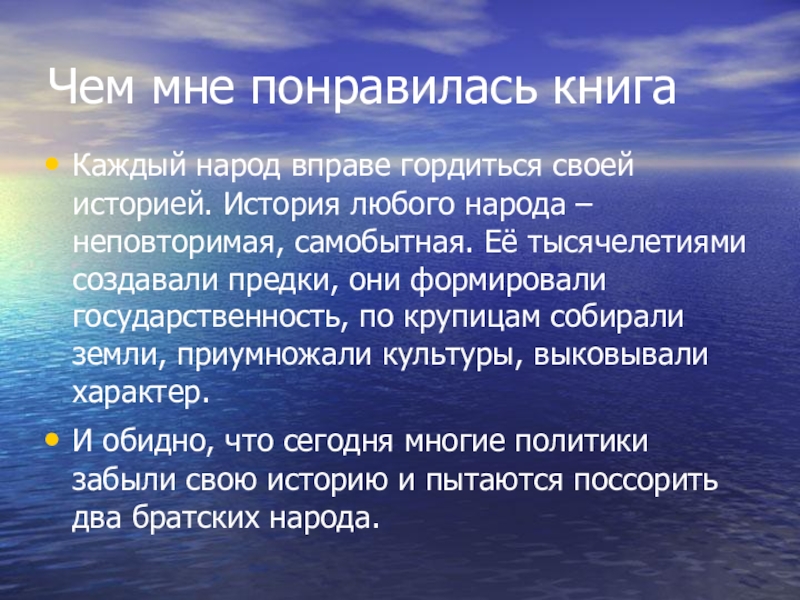 Чем мне понравилась книга

• Каждый народ вправе гордиться своей историей. История любого народа – неповторимая, самобытная. Её тысячелетиями создавали предки, они формировали государственность, по крупицам собирали земли, приумножали культуры, выковывали характер.

• И обидно, что сегодня многие политики забыли свою историю и пытаются поссорить два братских народа.